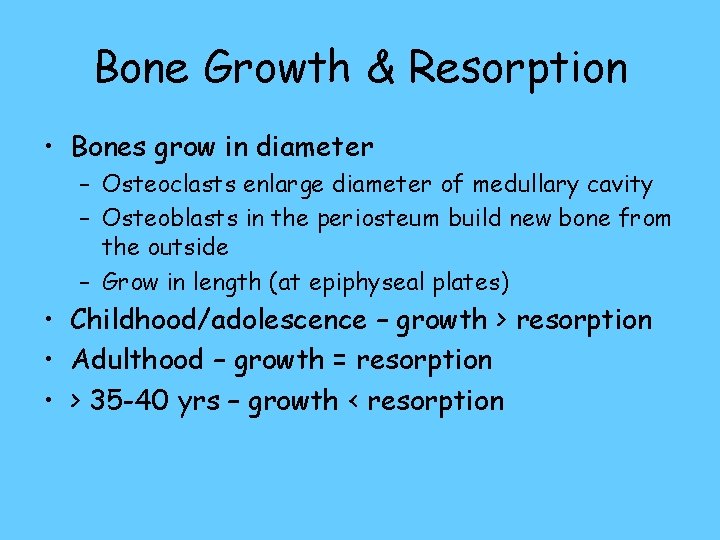 Bone Growth & Resorption

• Bones grow in diameter
  – Osteoclasts enlarge diameter of medullary cavity
  – Osteoblasts in the periosteum build new bone from the outside
  – Grow in length (at epiphyseal plates)
• Childhood/adolescence – growth > resorption
• Adulthood – growth = resorption
• > 35-40 yrs – growth < resorption